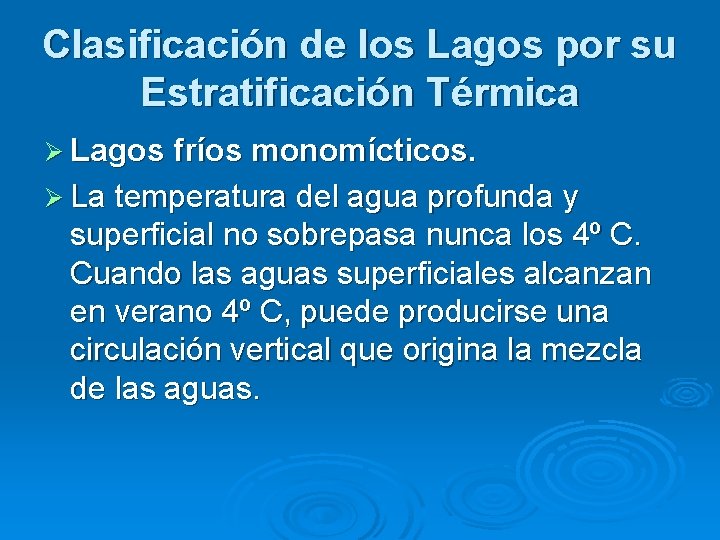 Clasificación de los Lagos por su Estratificación Térmica

➢ Lagos fríos monomícticos.

➢ La temperatura del agua profunda y superficial no sobrepasa nunca los 4º C. Cuando las aguas superficiales alcanzan en verano 4º C, puede producirse una circulación vertical que origina la mezcla de las aguas.